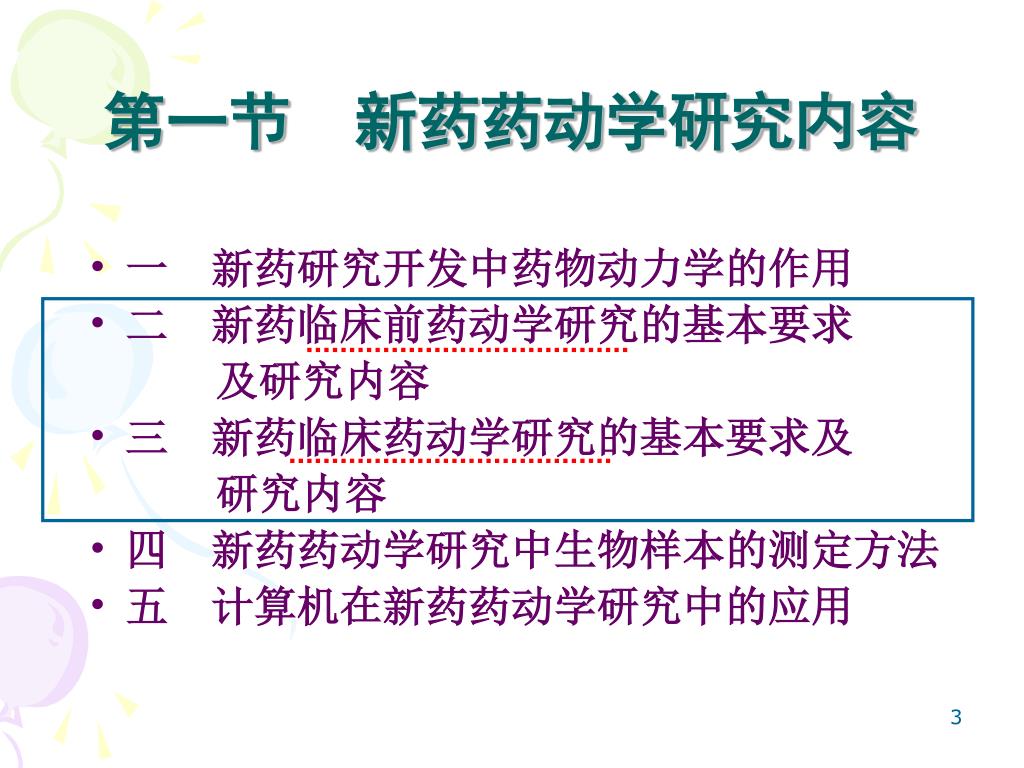 第一节　新药药动学研究内容

• 一　新药研究开发中药物动力学的作用
• 二　新药临床前药动学研究的基本要求及研究内容
• 三　新药临床药动学研究的基本要求及研究内容
• 四　新药药动学研究中生物样本的测定方法
• 五　计算机在新药药动学研究中的应用

3